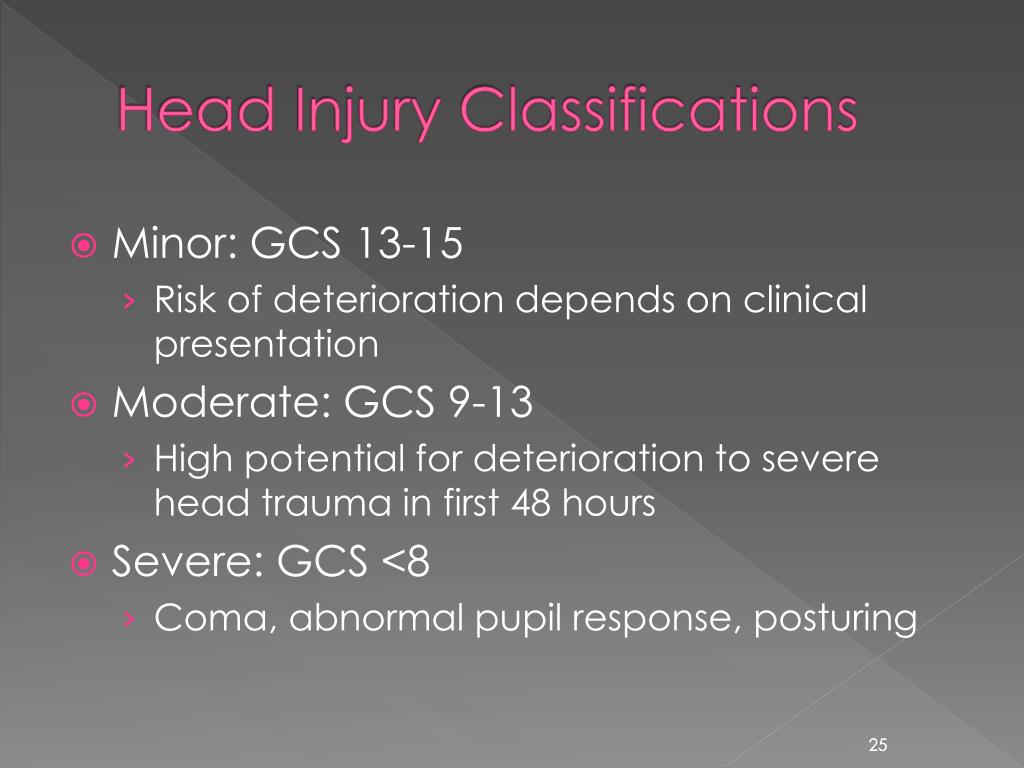 Head Injury Classifications

Minor: GCS 13-15

› Risk of deterioration depends on clinical presentation

Moderate: GCS 9-13

› High potential for deterioration to severe head trauma in first 48 hours

Severe: GCS <8

› Coma, abnormal pupil response, posturing

25